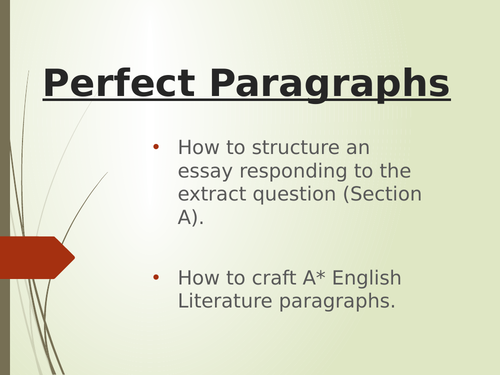 Perfect Paragraphs

• How to structure an essay responding to the extract question (Section A).

• How to craft A* English Literature paragraphs.